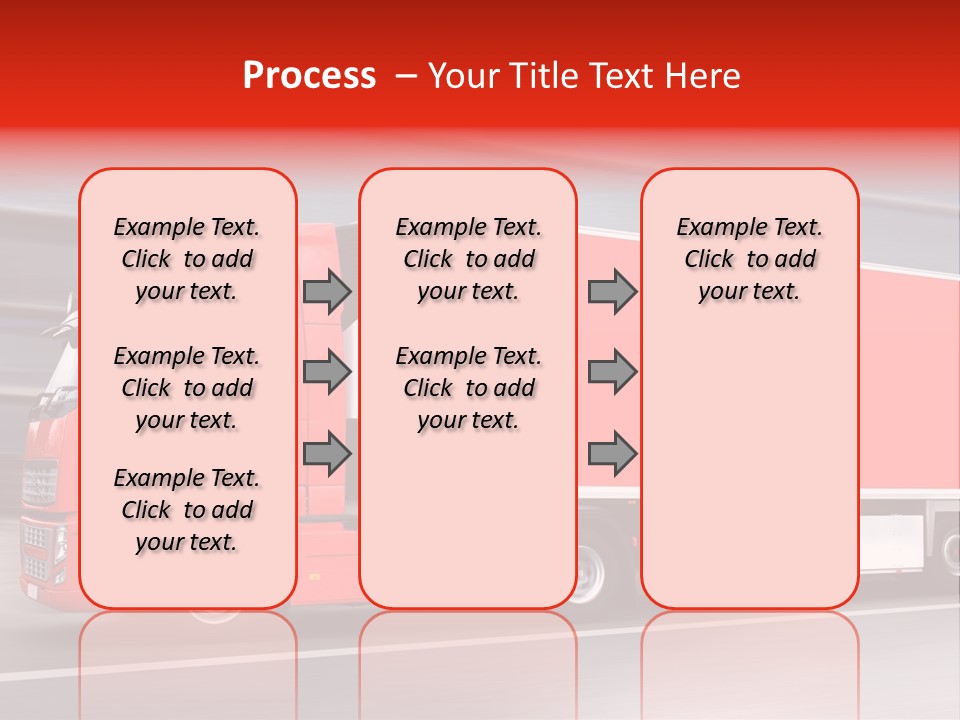 Process – Your Title Text Here

Example Text. Click to add your text.

Example Text. Click to add your text.

Example Text. Click to add your text.

Example Text. Click to add your text.

Example Text. Click to add your text.

Example Text. Click to add your text.